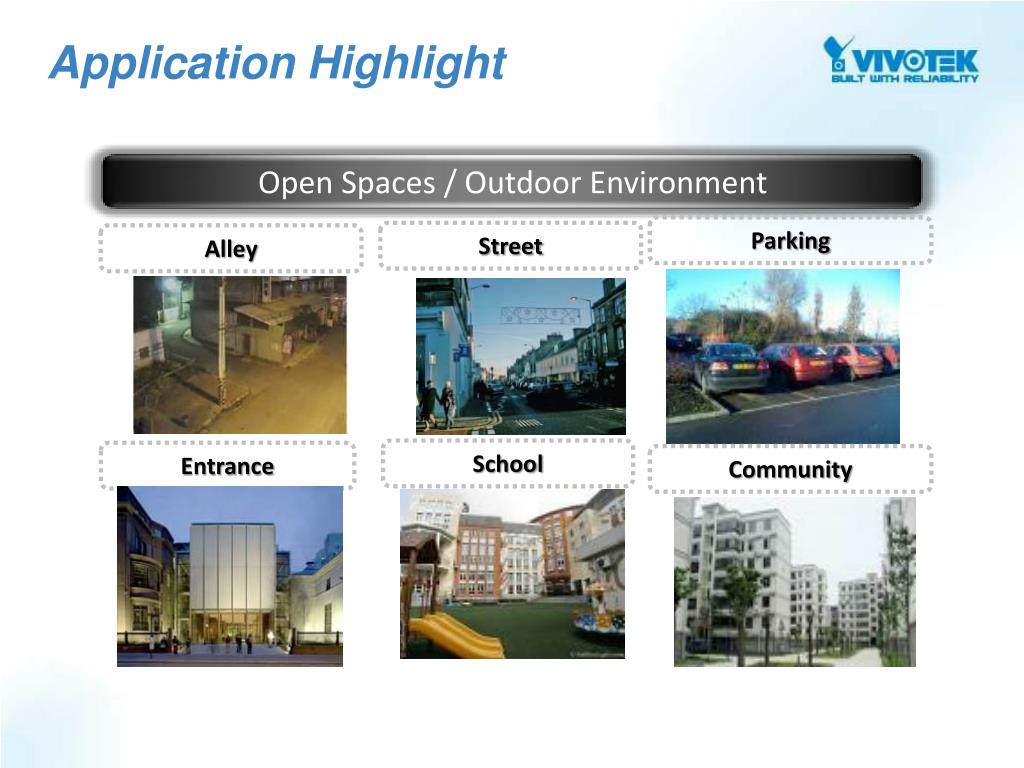 Application Highlight

VIVOTEK
BUILT WITH RELIABILITY

Open Spaces / Outdoor Environment

Alley

Street

Parking

Entrance

School

Community